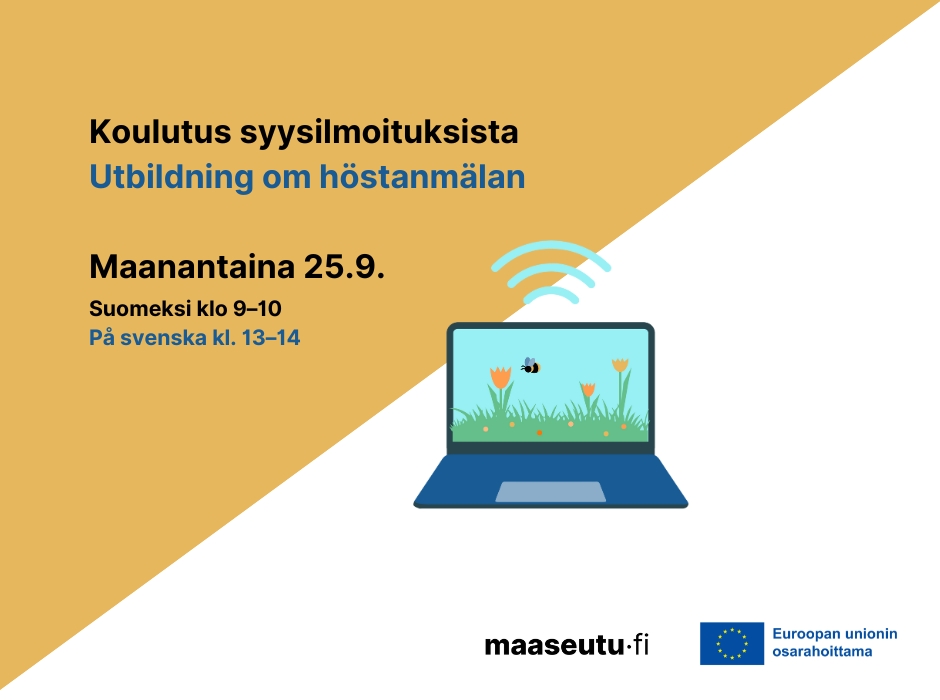 Koulutus syysilmoituksista
Utbildning om höstanmälan

Maanantaina 25.9.
Suomeksi klo 9–10
På svenska kl. 13–14

maaseutu·fi

Euroopan unionin osarahoittama